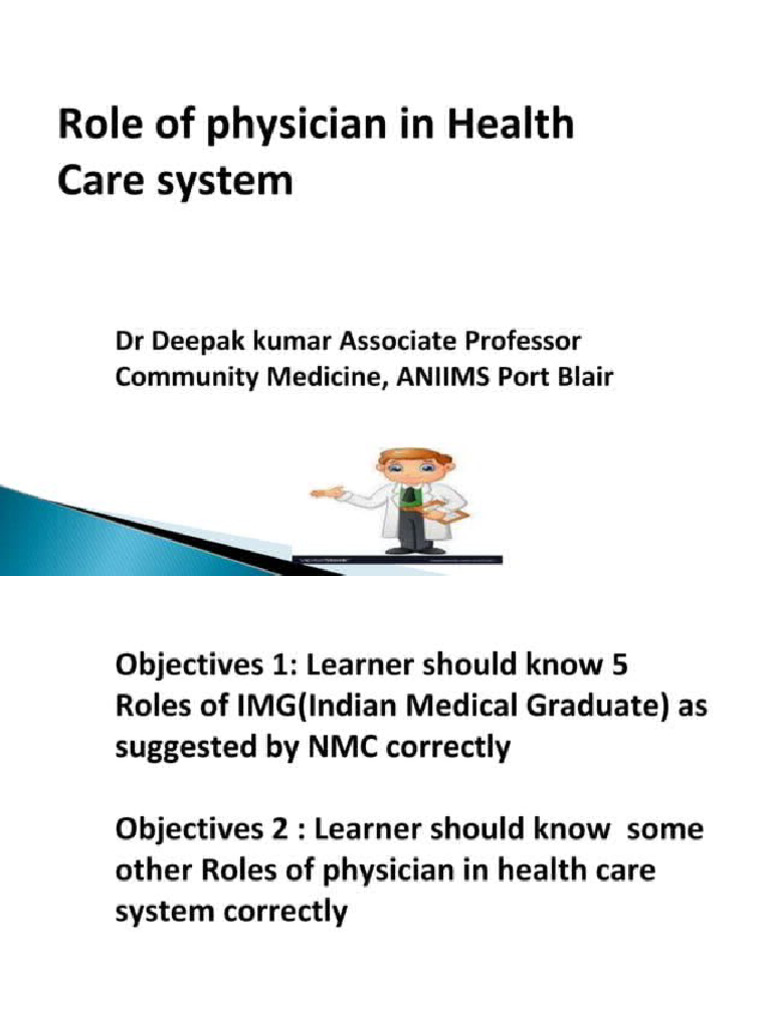 Role of physician in Health Care system

Dr Deepak kumar Associate Professor Community Medicine, ANIIMS Port Blair

Objectives 1: Learner should know 5 Roles of IMG(Indian Medical Graduate) as suggested by NMC correctly

Objectives 2 : Learner should know some other Roles of physician in health care system correctly